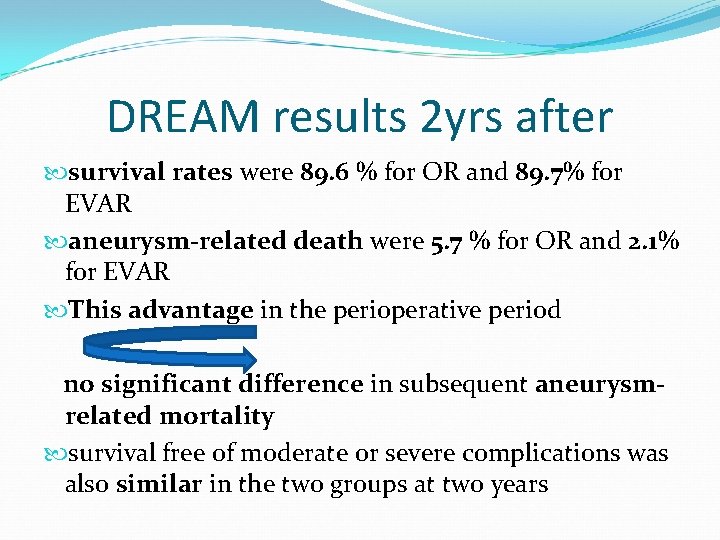 DREAM results 2yrs after

survival rates were 89.6 % for OR and 89.7% for EVAR

aneurysm-related death were 5.7 % for OR and 2.1% for EVAR

This advantage in the perioperative period

no significant difference in subsequent aneurysm-related mortality

survival free of moderate or severe complications was also similar in the two groups at two years